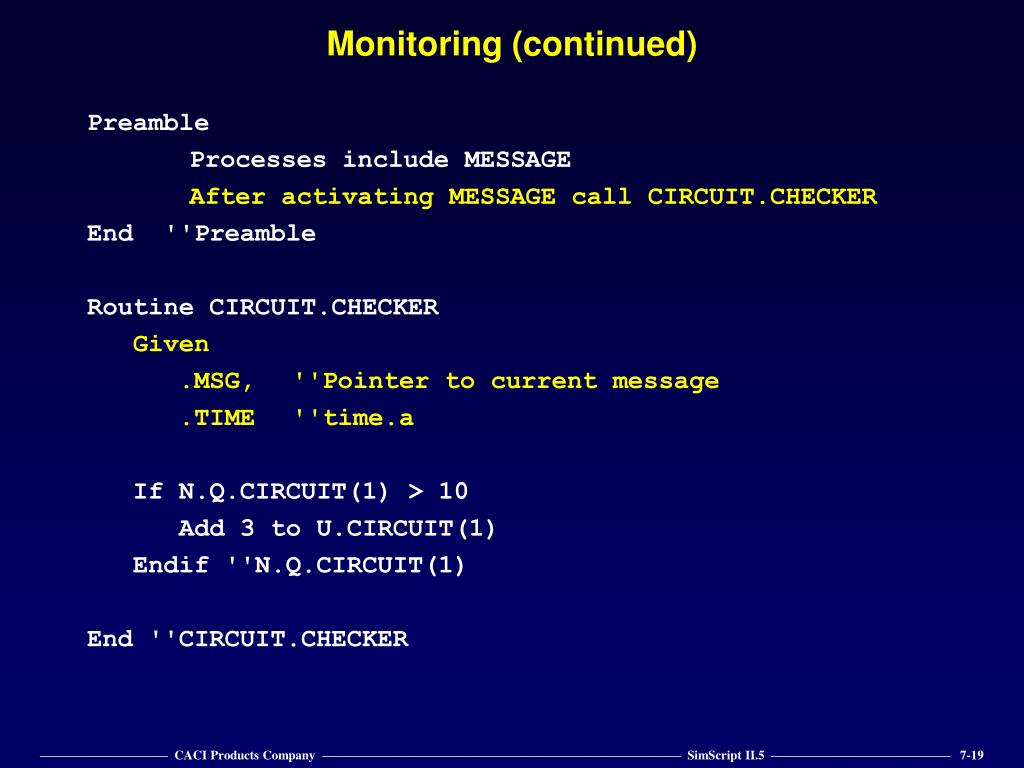 Monitoring (continued)

Preamble
Processes include MESSAGE
After activating MESSAGE call CIRCUIT.CHECKER
End ''Preamble

Routine CIRCUIT.CHECKER
Given
.MSG, ''Pointer to current message
.TIME ''time.a

If N.Q.CIRCUIT(1) > 10
Add 3 to U.CIRCUIT(1)
Endif ''N.Q.CIRCUIT(1)

End ''CIRCUIT.CHECKER

CACI Products Company
SimScript II.5
7-19